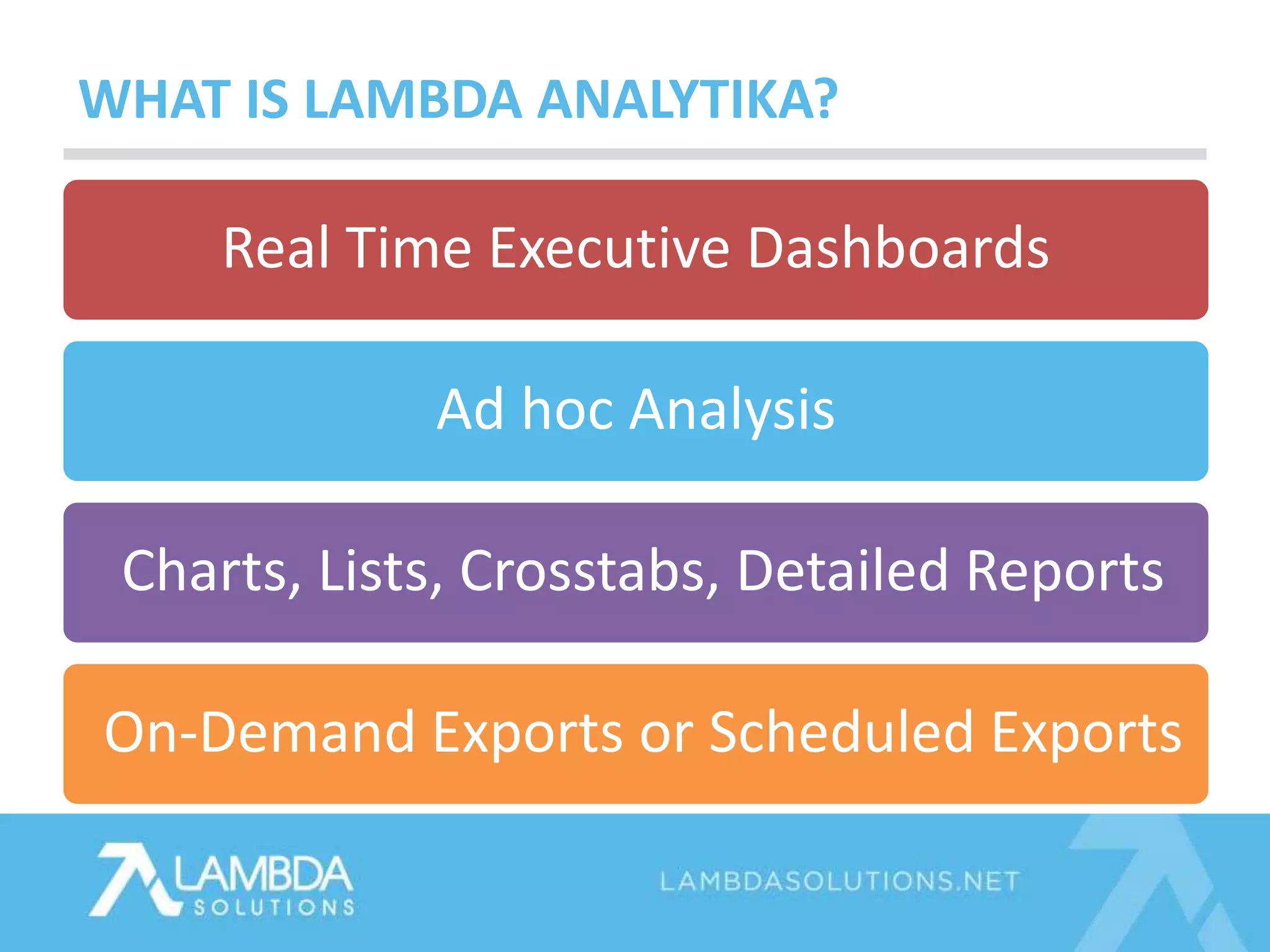 WHAT IS LAMBDA ANALYTIKA?

Real Time Executive Dashboards

Ad hoc Analysis

Charts, Lists, Crosstabs, Detailed Reports

On-Demand Exports or Scheduled Exports

LAMBDA SOLUTIONS

LAMBDASOLUTIONS.NET